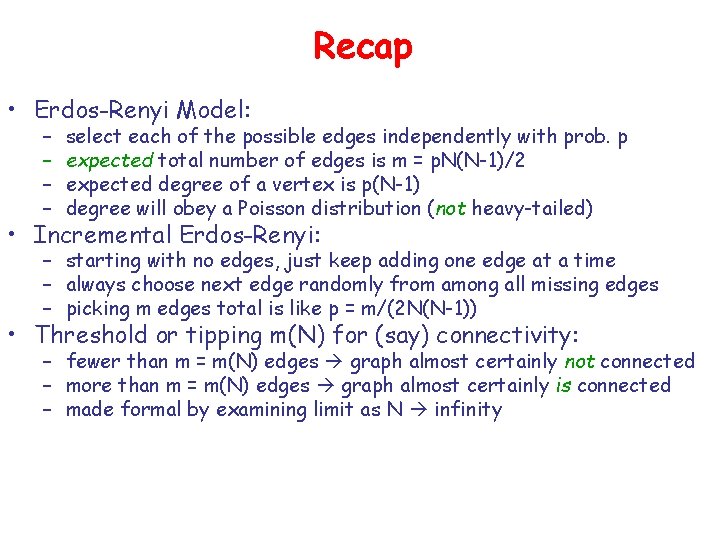 Recap

• Erdos-Renyi Model:
  – select each of the possible edges independently with prob. p
  – expected total number of edges is m = pN(N-1)/2
  – expected degree of a vertex is p(N-1)
  – degree will obey a Poisson distribution (not heavy-tailed)
• Incremental Erdos-Renyi:
  – starting with no edges, just keep adding one edge at a time
  – always choose next edge randomly from among all missing edges
  – picking m edges total is like p = m/(2N(N-1))
• Threshold or tipping m(N) for (say) connectivity:
  – fewer than m = m(N) edges → graph almost certainly not connected
  – more than m = m(N) edges → graph almost certainly is connected
  – made formal by examining limit as N → infinity